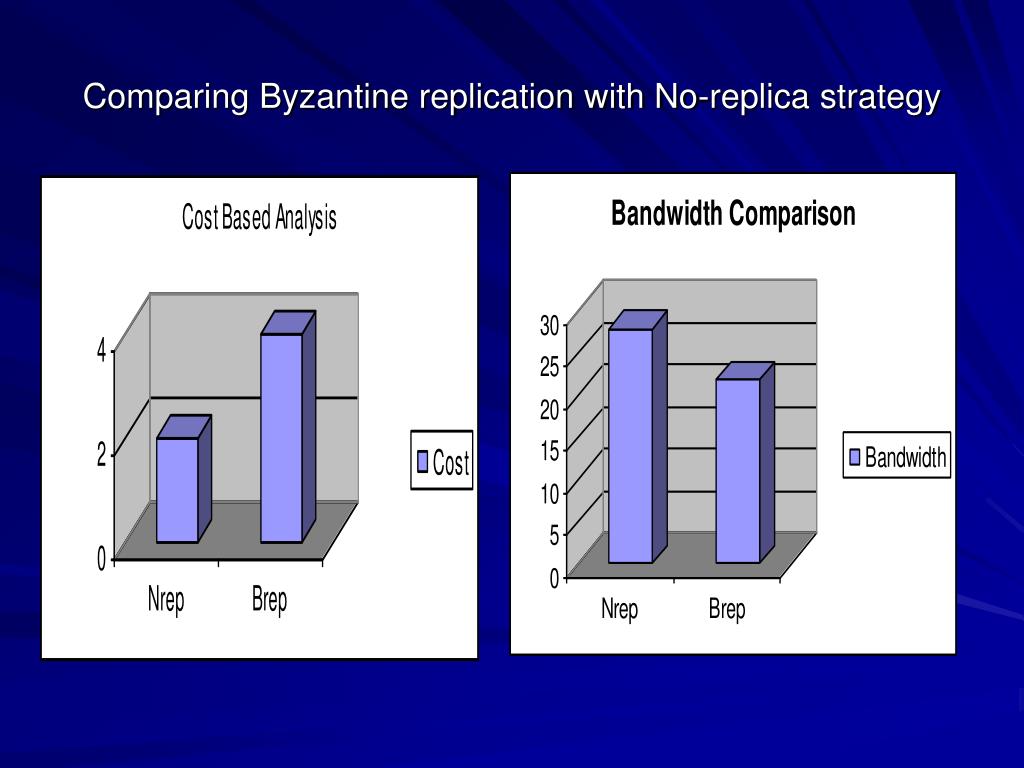 Comparing Byzantine replication with No-replica strategy

Cost Based Analysis

4
2
0

Nrep
Brep

Cost

Bandwidth Comparison

30
25
20
15
10
5
0

Nrep
Brep

Bandwidth